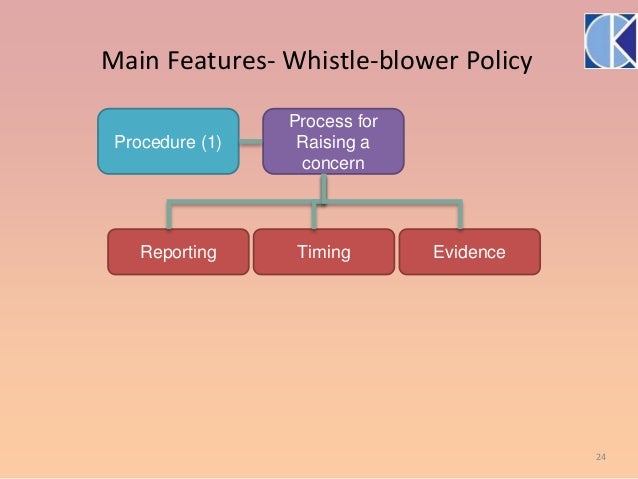 Main Features- Whistle-blower Policy

Procedure (1)

Process for Raising a concern

Reporting

Timing

Evidence

24